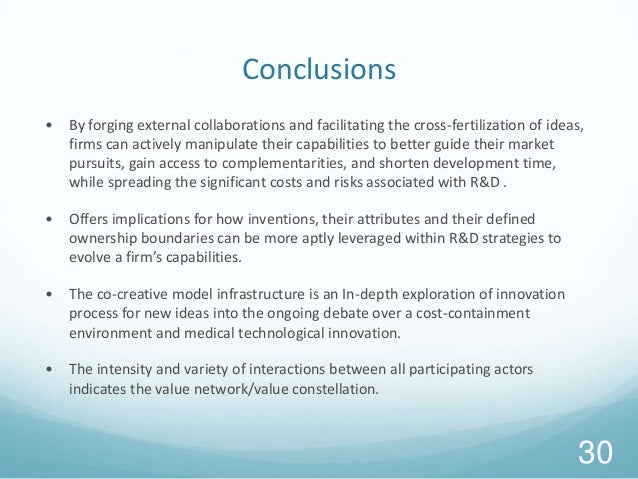 Conclusions

• By forging external collaborations and facilitating the cross-fertilization of ideas, firms can actively manipulate their capabilities to better guide their market pursuits, gain access to complementarities, and shorten development time, while spreading the significant costs and risks associated with R&D .

• Offers implications for how inventions, their attributes and their defined ownership boundaries can be more aptly leveraged within R&D strategies to evolve a firm's capabilities.

• The co-creative model infrastructure is an In-depth exploration of innovation process for new ideas into the ongoing debate over a cost-containment environment and medical technological innovation.

• The intensity and variety of interactions between all participating actors indicates the value network/value constellation.

30